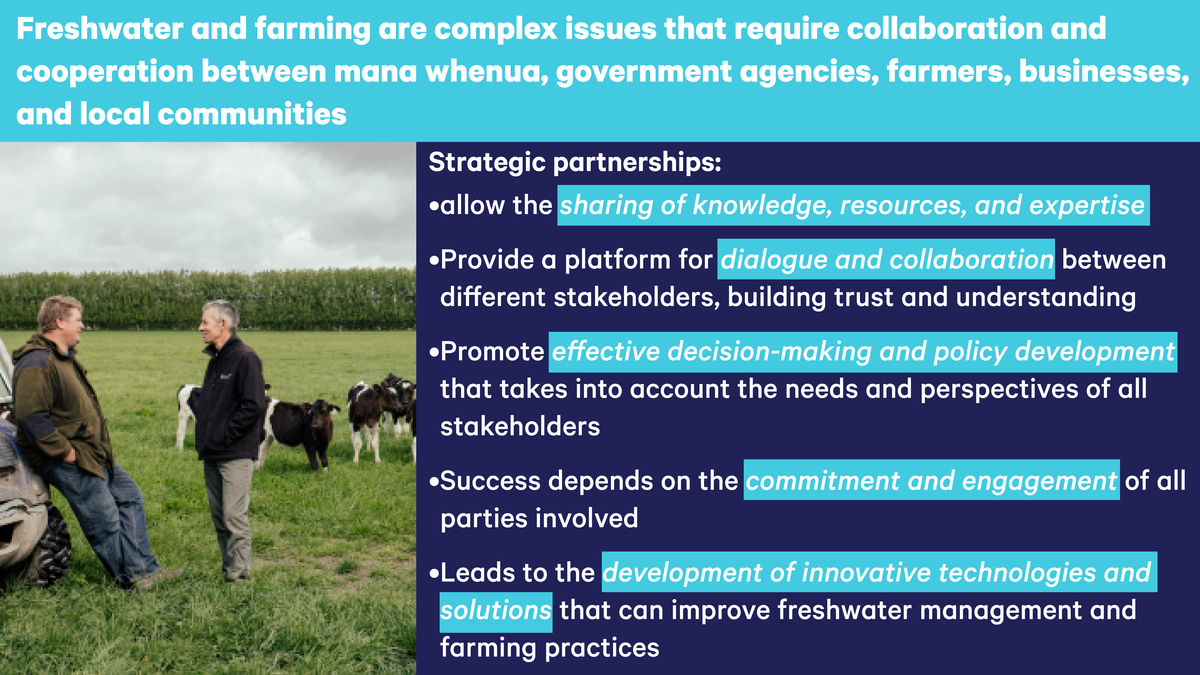 Freshwater and farming are complex issues that require collaboration and cooperation between mana whenua, government agencies, farmers, businesses, and local communities

Strategic partnerships:

•allow the sharing of knowledge, resources, and expertise

•Provide a platform for dialogue and collaboration between different stakeholders, building trust and understanding

•Promote effective decision-making and policy development that takes into account the needs and perspectives of all stakeholders

•Success depends on the commitment and engagement of all parties involved

•Leads to the development of innovative technologies and solutions that can improve freshwater management and farming practices